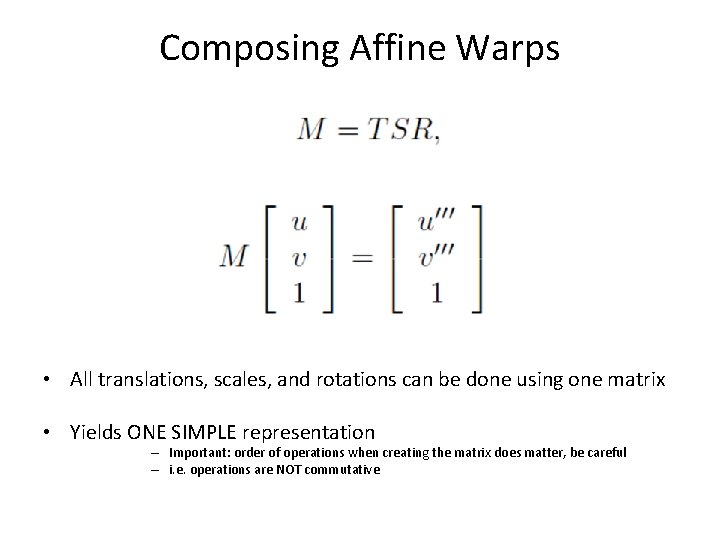 Composing Affine Warps

$M = TSR,$

$M \begin{bmatrix} u \\ v \\ 1 \end{bmatrix} = \begin{bmatrix} u''' \\ v''' \\ 1 \end{bmatrix}$

• All translations, scales, and rotations can be done using one matrix

• Yields ONE SIMPLE representation
– Important: order of operations when creating the matrix does matter, be careful
– i.e. operations are NOT commutative